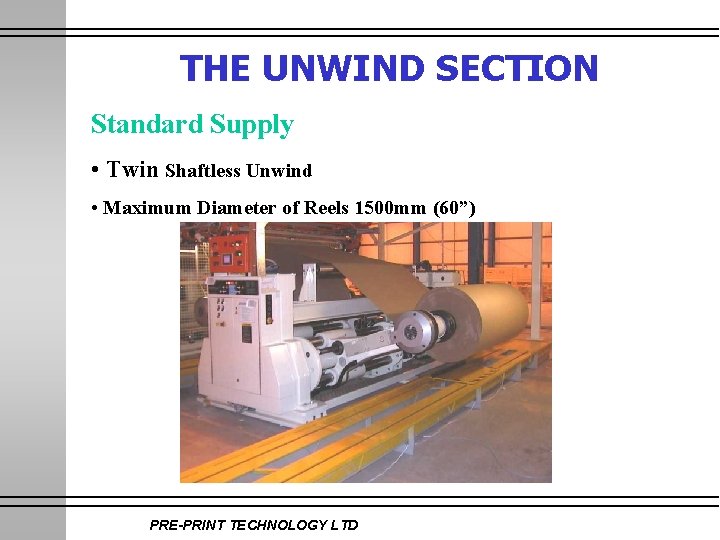 THE UNWIND SECTION

Standard Supply

• Twin Shaftless Unwind

• Maximum Diameter of Reels 1500mm (60”)

PRE-PRINT TECHNOLOGY LTD